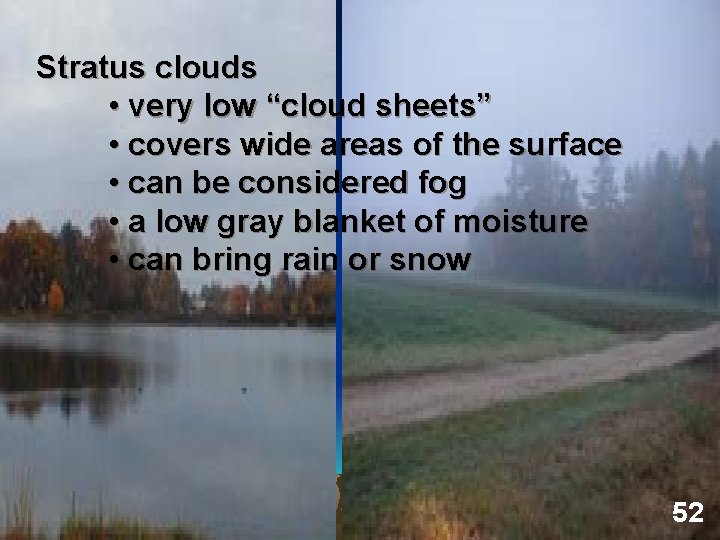 Stratus clouds

• very low “cloud sheets”
• covers wide areas of the surface
• can be considered fog
• a low gray blanket of moisture
• can bring rain or snow

52